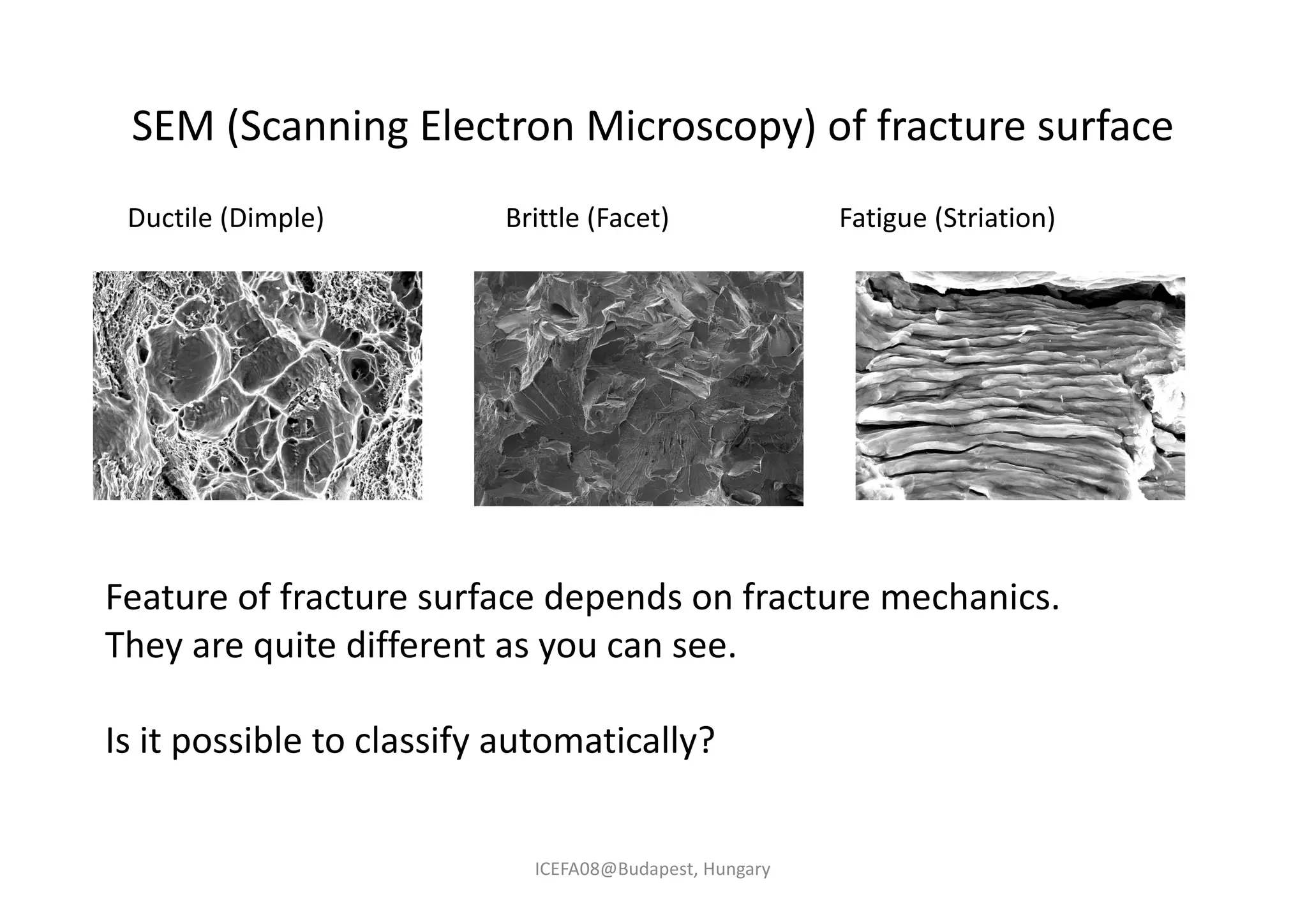 SEM (Scanning Electron Microscopy) of fracture surface

Ductile (Dimple)

Brittle (Facet)

Fatigue (Striation)

Feature of fracture surface depends on fracture mechanics.
They are quite different as you can see.

Is it possible to classify automatically?

ICEFA08@Budapest, Hungary